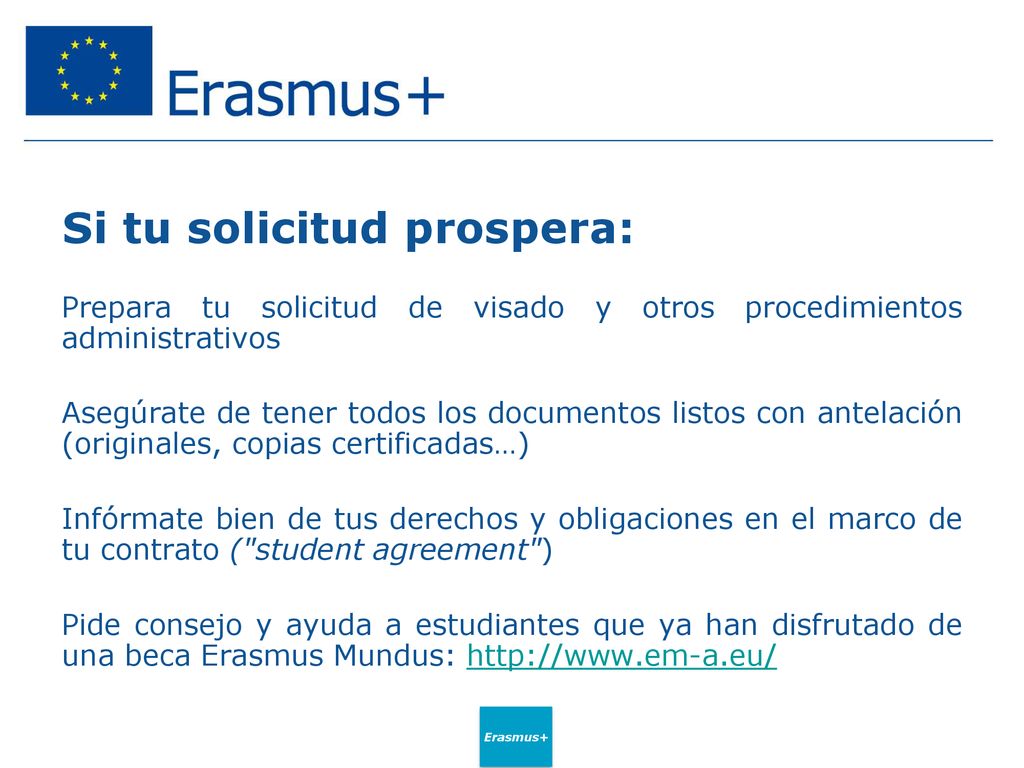 Erasmus+

Si tu solicitud prospera:

Prepara tu solicitud de visado y otros procedimientos administrativos

Asegúrate de tener todos los documentos listos con antelación (originales, copias certificadas…)

Infórmate bien de tus derechos y obligaciones en el marco de tu contrato ("student agreement")

Pide consejo y ayuda a estudiantes que ya han disfrutado de una beca Erasmus Mundus: http://www.em-a.eu/

Erasmus+